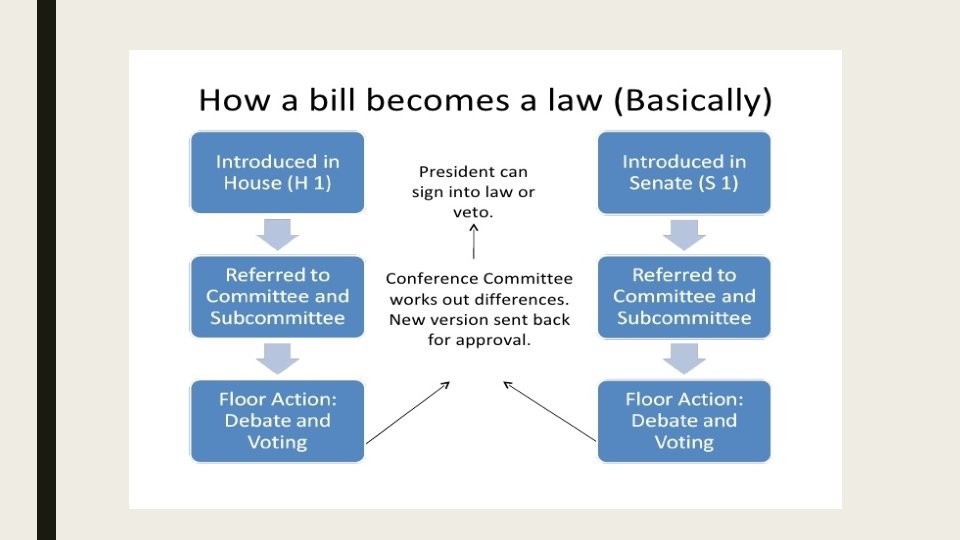 How a bill becomes a law (Basically)

Introduced in House (H 1)

Referred to Committee and Subcommittee

Floor Action: Debate and Voting

President can sign into law or veto.

Conference Committee works out differences. New version sent back for approval.

Introduced in Senate (S 1)

Referred to Committee and Subcommittee

Floor Action: Debate and Voting